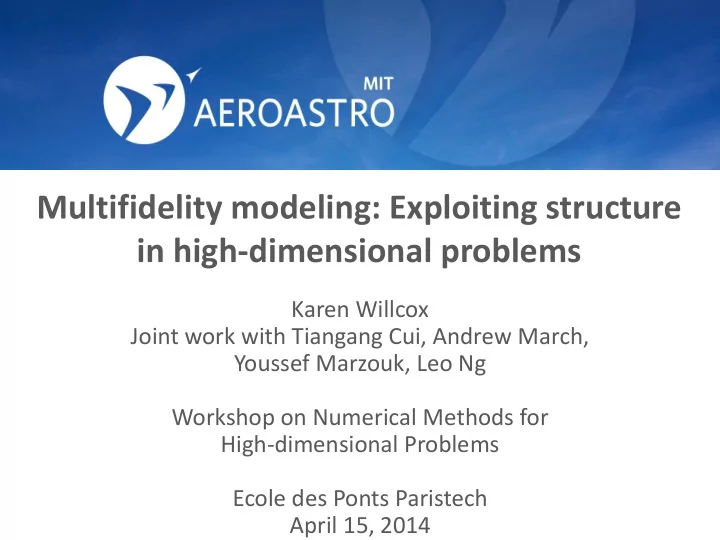 MIT
AEROASTRO

Multifidelity modeling: Exploiting structure in high-dimensional problems

Karen Willcox
Joint work with Tiangang Cui, Andrew March, Youssef Marzouk, Leo Ng

Workshop on Numerical Methods for High-dimensional Problems

Ecole des Ponts Paristech
April 15, 2014